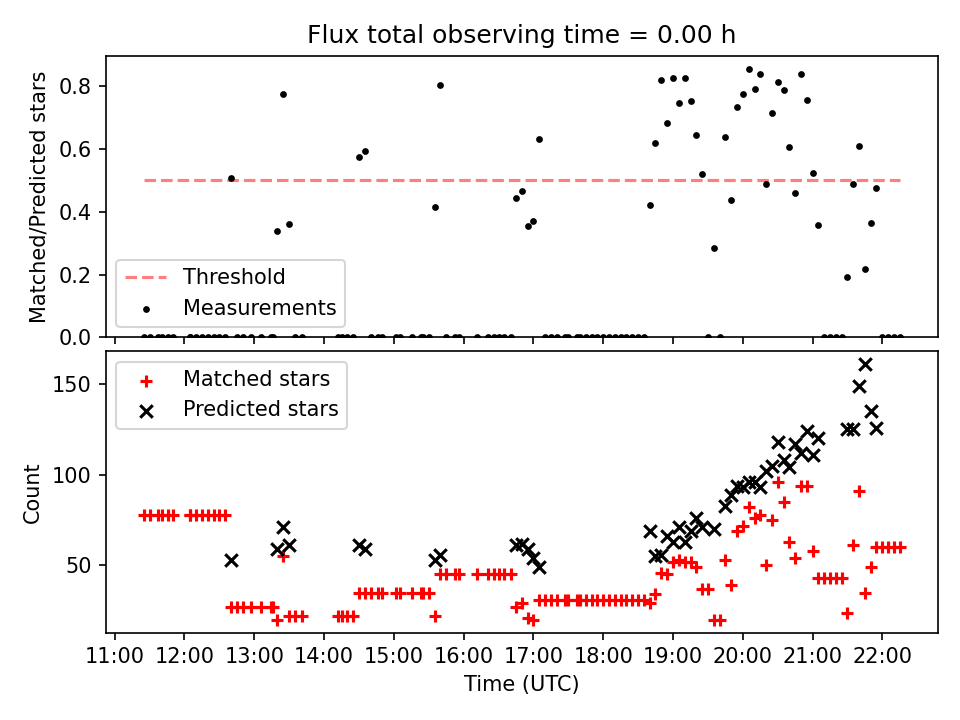 Flux total observing time = 0.00 h

Matched/Predicted stars

0.8
0.6
0.4
0.2
0.0

Threshold
Measurements

Count

150
100
50

Matched stars
Predicted stars

11:00 12:00 13:00 14:00 15:00 16:00 17:00 18:00 19:00 20:00 21:00 22:00

Time (UTC)